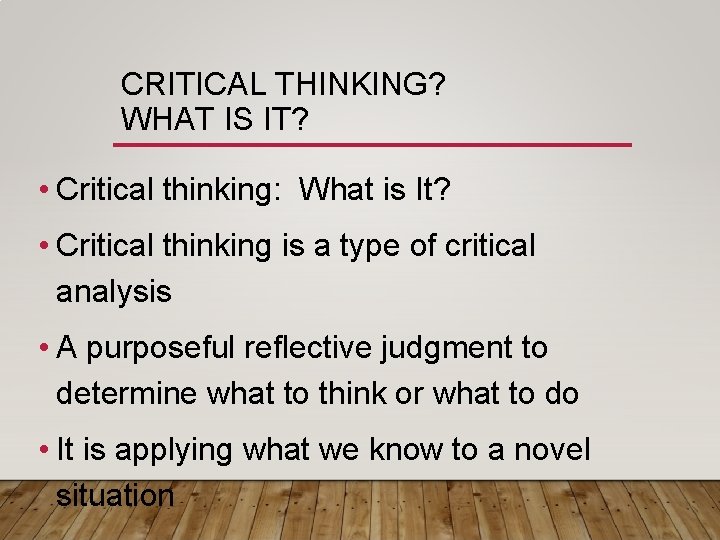 CRITICAL THINKING?
WHAT IS IT?

• Critical thinking: What is It?

• Critical thinking is a type of critical analysis

• A purposeful reflective judgment to determine what to think or what to do

• It is applying what we know to a novel situation